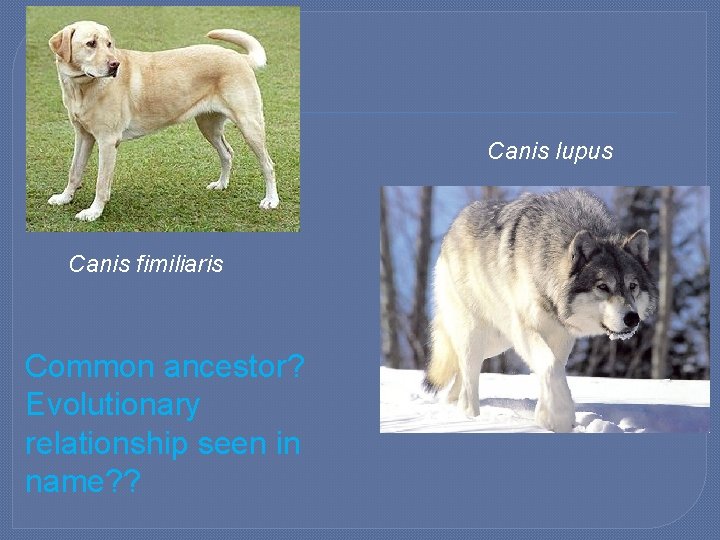 Canis lupus

Canis fimiliaris

Common ancestor? Evolutionary relationship seen in name??